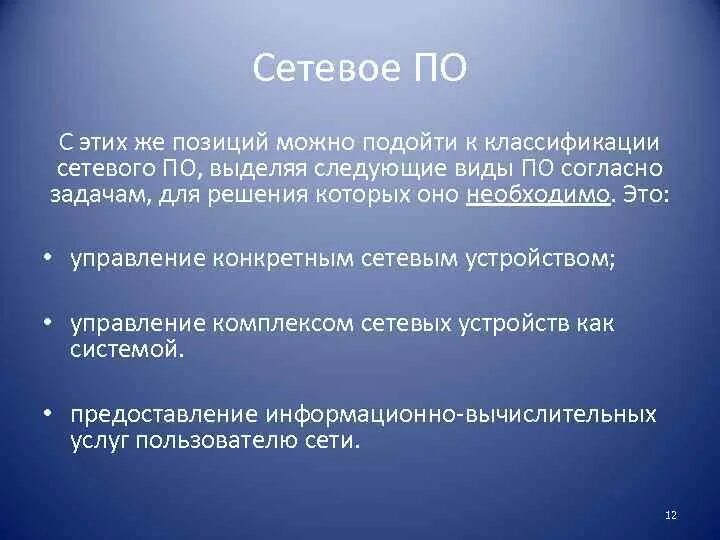 Сетевое ПО

С этих же позиций можно подойти к классификации сетевого ПО, выделяя следующие виды ПО согласно задачам, для решения которых оно необходимо. Это:

• управление конкретным сетевым устройством;

• управление комплексом сетевых устройств как системой.

• предоставление информационно-вычислительных услуг пользователю сети.

12